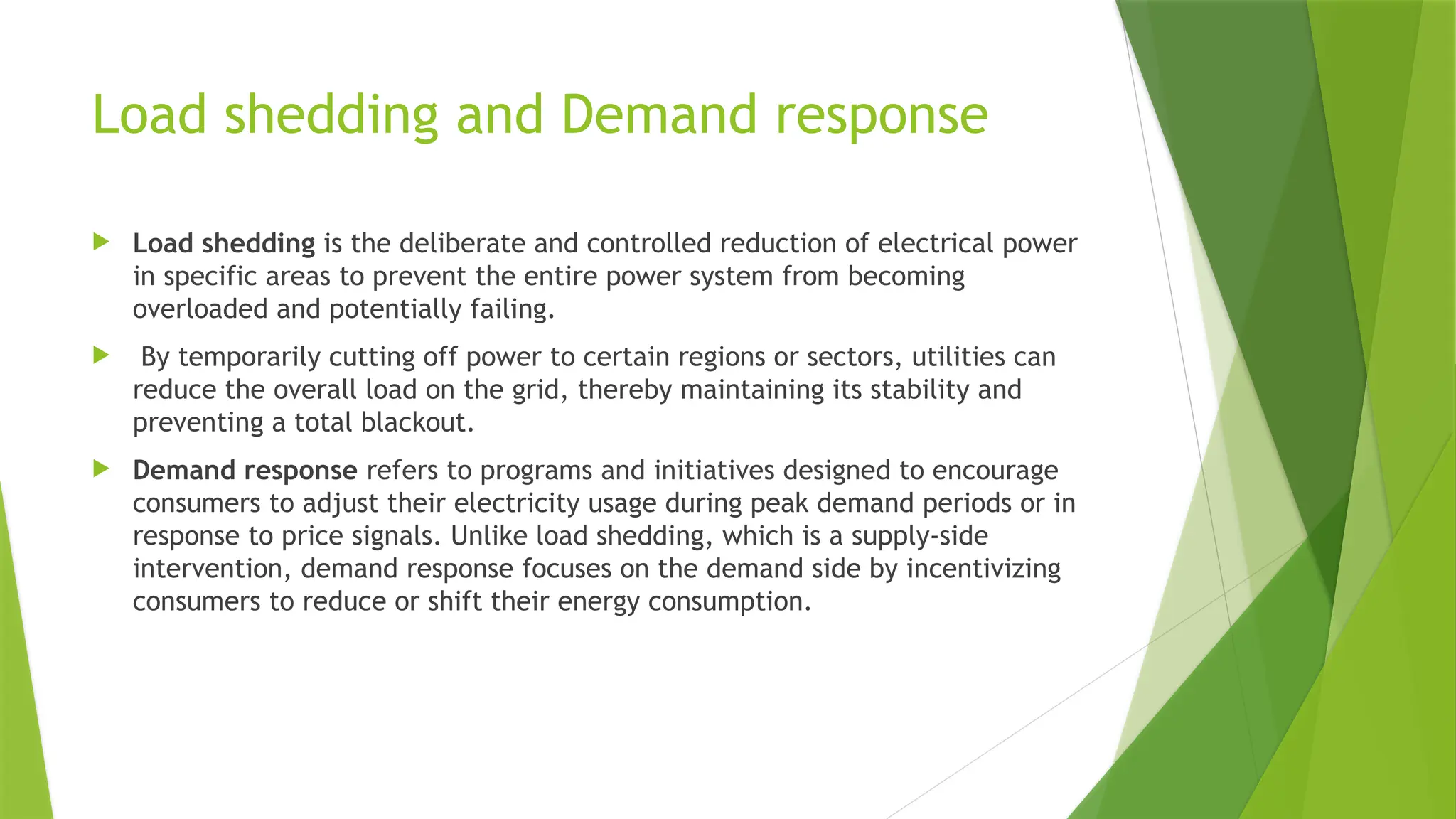 Load shedding and Demand response

Load shedding is the deliberate and controlled reduction of electrical power in specific areas to prevent the entire power system from becoming overloaded and potentially failing.

By temporarily cutting off power to certain regions or sectors, utilities can reduce the overall load on the grid, thereby maintaining its stability and preventing a total blackout.

Demand response refers to programs and initiatives designed to encourage consumers to adjust their electricity usage during peak demand periods or in response to price signals. Unlike load shedding, which is a supply-side intervention, demand response focuses on the demand side by incentivizing consumers to reduce or shift their energy consumption.